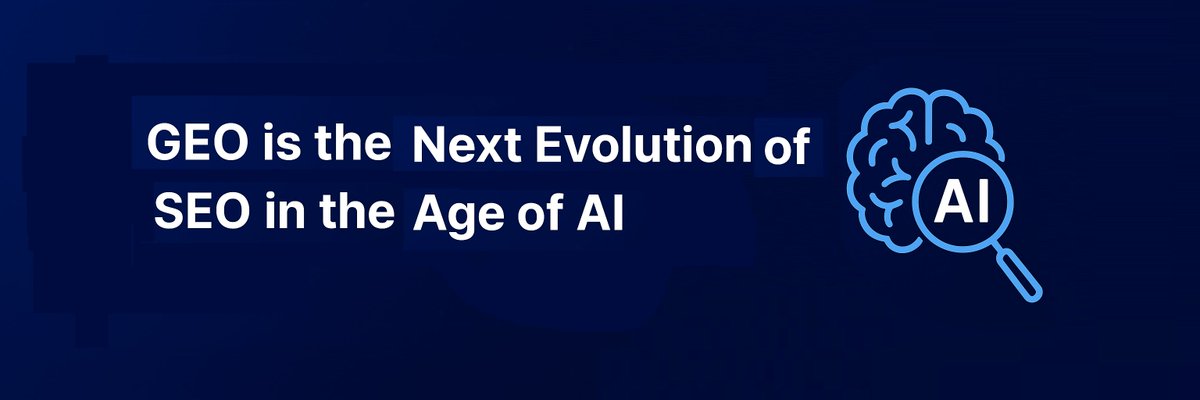 GEO is the Next Evolution of SEO in the Age of AI

AI